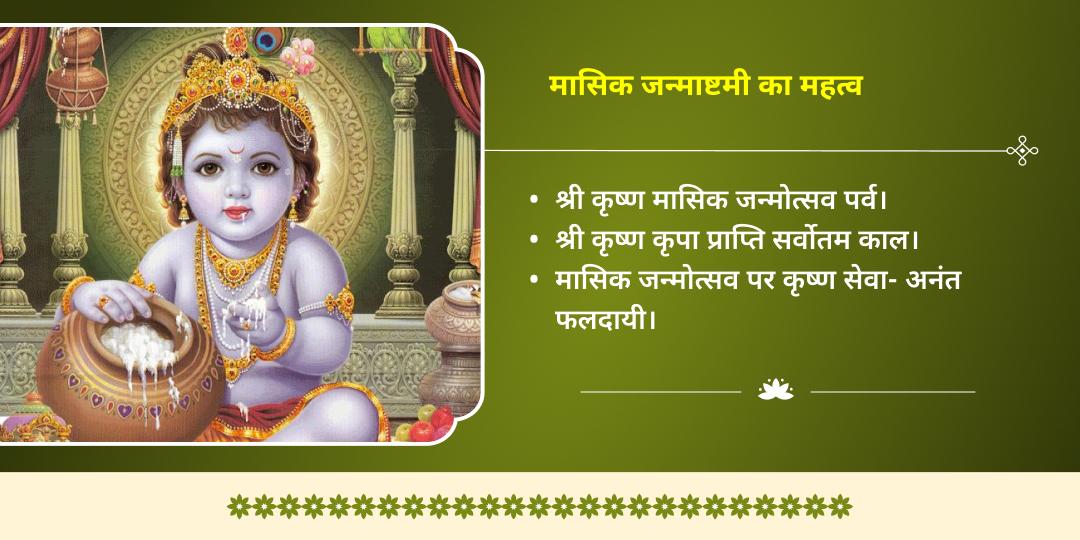 मासिक जन्माष्टमी का महत्व

• श्री कृष्ण मासिक जन्मोत्सव पर्व।
• श्री कृष्ण कृपा प्राप्ति सर्वोतम काल।
• मासिक जन्मोत्सव पर कृष्ण सेवा- अनंत फलदायी।